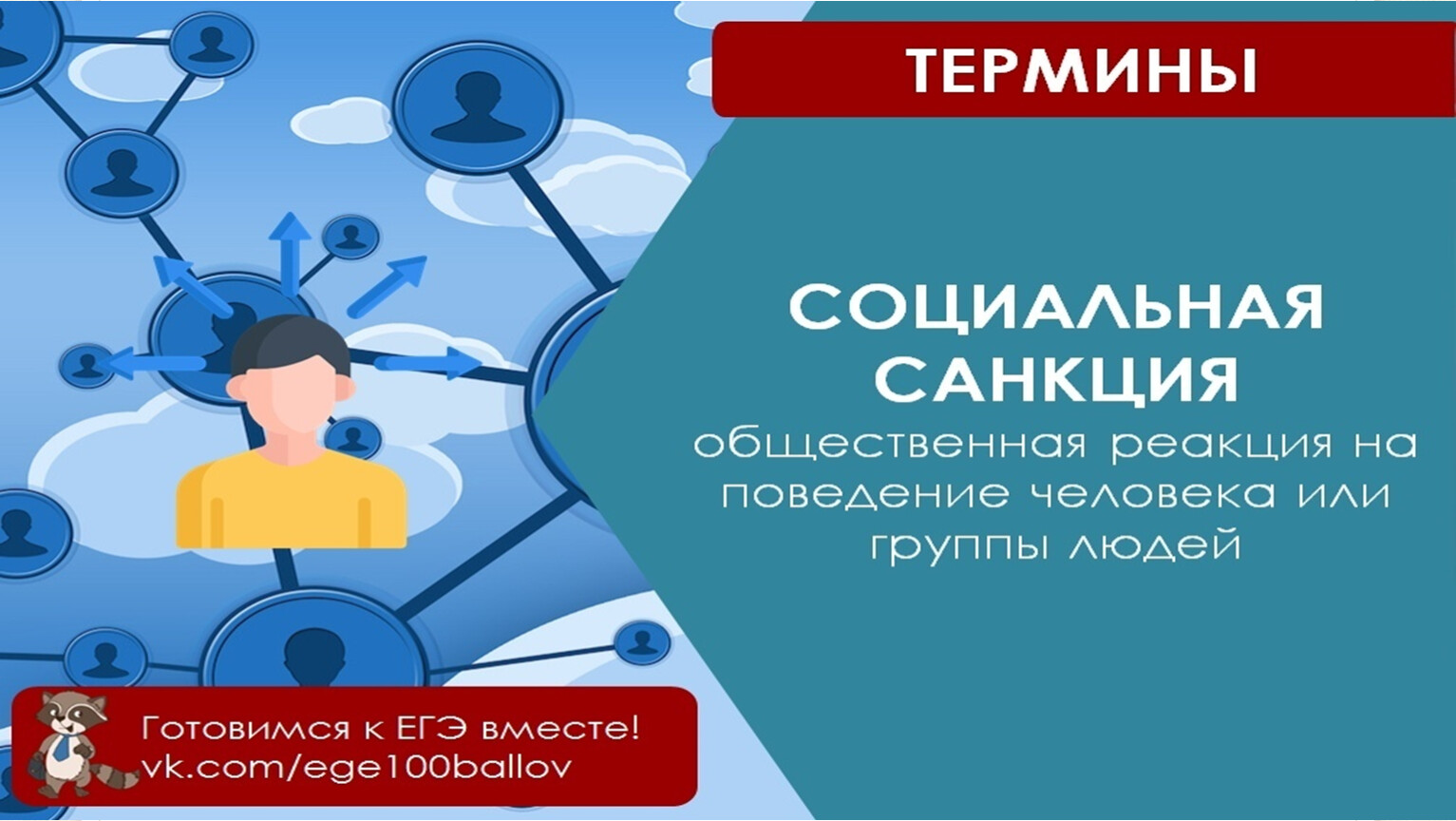 ТЕРМИНЫ

СОЦИАЛЬНАЯ САНКЦИЯ
общественная реакция на поведение человека или группы людей

Готовимся к ЕГЭ вместе!
vk.com/ege100ballov